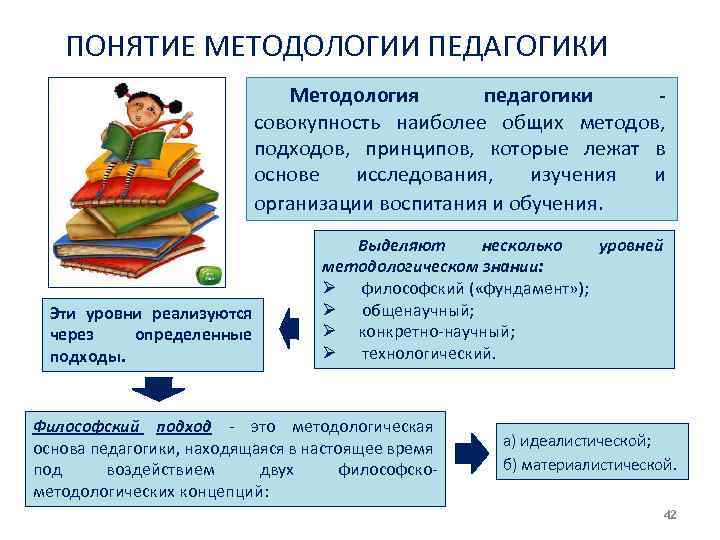 ПОНЯТИЕ МЕТОДОЛОГИИ ПЕДАГОГИКИ

Методология педагогики - совокупность наиболее общих методов, подходов, принципов, которые лежат в основе исследования, изучения и организации воспитания и обучения.

Выделяют несколько уровней методологическом знании:
➢ философский («фундамент»);
➢ общенаучный;
➢ конкретно-научный;
➢ технологический.

Эти уровни реализуются через определенные подходы.

Философский подход - это методологическая основа педагогики, находящаяся в настоящее время под воздействием двух философско-методологических концепций:

а) идеалистической;
б) материалистической.

42